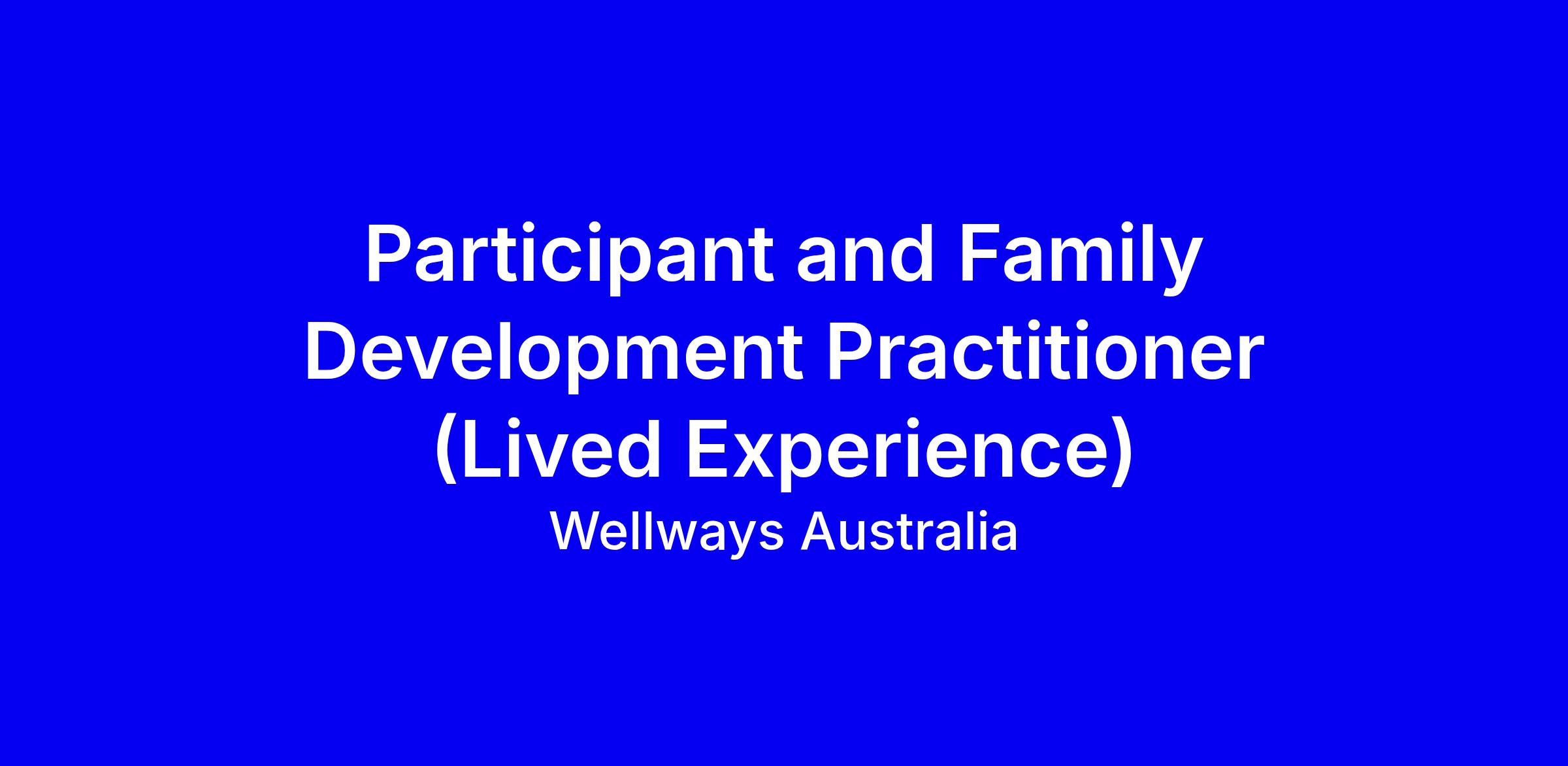 Participant and Family Development Practitioner (Lived Experience)

Wellways Australia